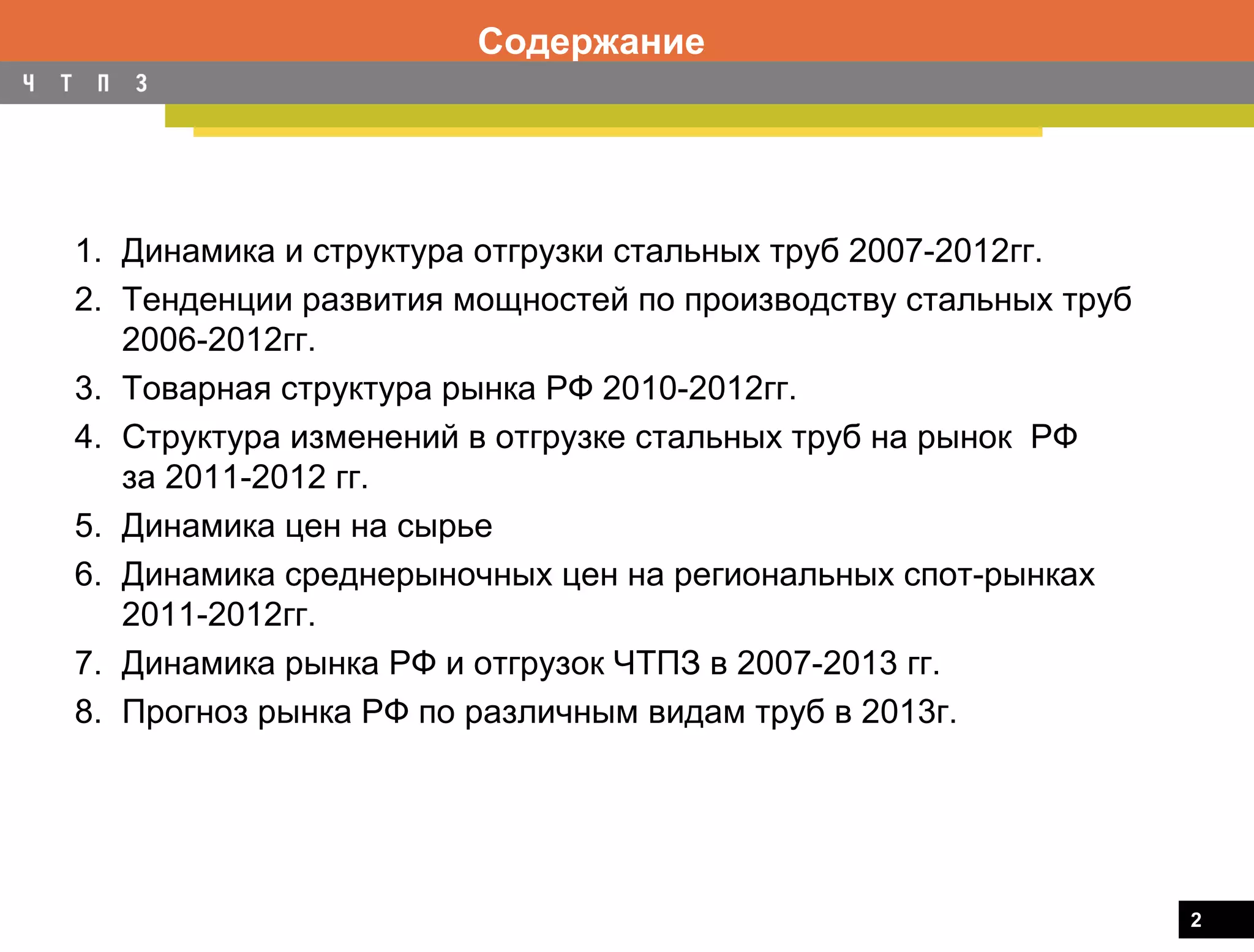 Содержание

Ч Т П З

1. Динамика и структура отгрузки стальных труб 2007-2012гг.
2. Тенденции развития мощностей по производству стальных труб 2006-2012гг.
3. Товарная структура рынка РФ 2010-2012гг.
4. Структура изменений в отгрузке стальных труб на рынок РФ за 2011-2012 гг.
5. Динамика цен на сырье
6. Динамика среднерыночных цен на региональных спот-рынках 2011-2012гг.
7. Динамика рынка РФ и отгрузок ЧТПЗ в 2007-2013 гг.
8. Прогноз рынка РФ по различным видам труб в 2013г.

2